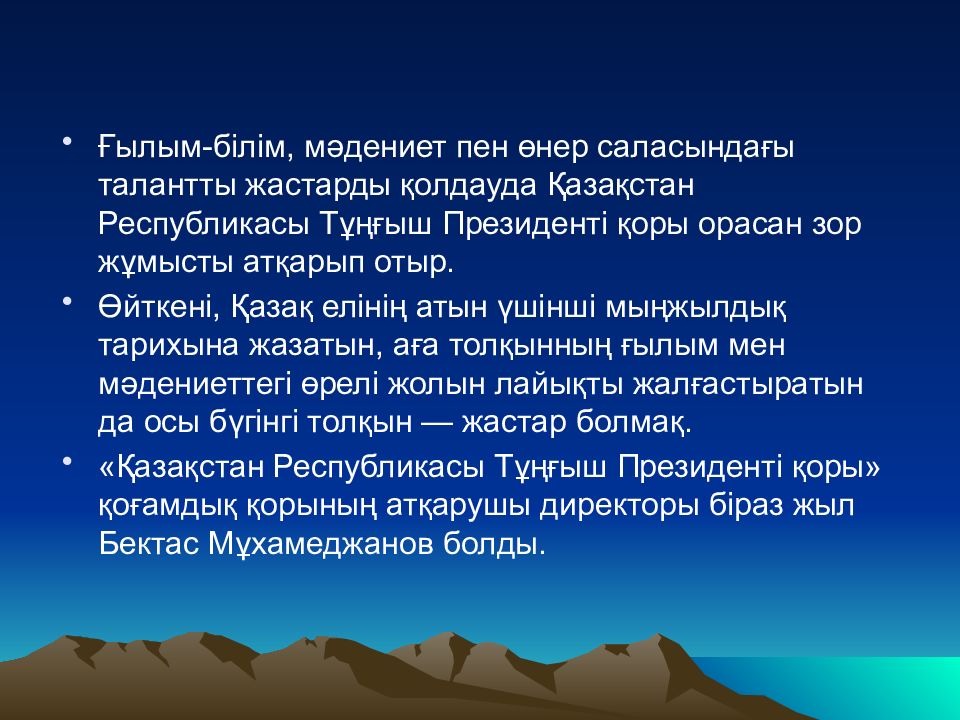 • Ғылым-білім, мәдениет пен өнер саласындағы талантты жастарды қолдауда Қазақстан Республикасы Тұңғыш Президенті қоры орасан зор жұмысты атқарып отыр.

• Өйткені, Қазақ елінің атын үшінші мыңжылдық тарихына жазатын, аға толқынның ғылым мен мәдениеттегі өрелі жолын лайықты жалғастыратын да осы бүгінгі толқын — жастар болмақ.

• «Қазақстан Республикасы Тұңғыш Президенті қоры» қоғамдық қорының атқарушы директоры біраз жыл Бектас Мұхамеджанов болды.